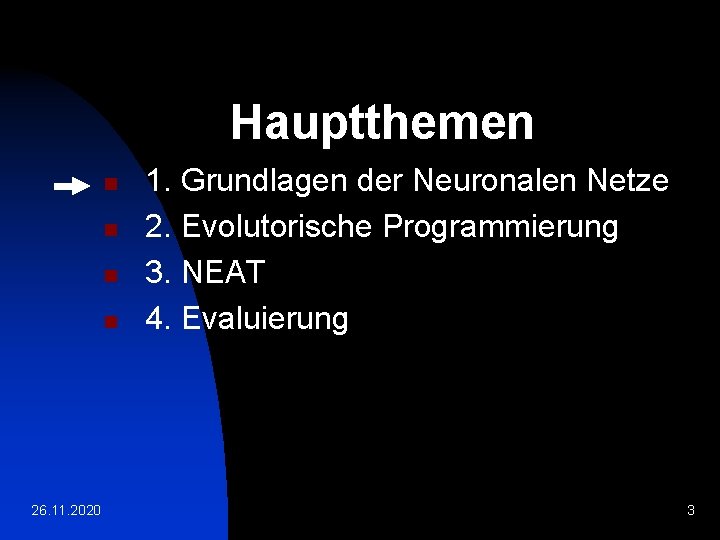 Hauptthemen

1. Grundlagen der Neuronalen Netze
2. Evolutorische Programmierung
3. NEAT
4. Evaluierung

26.11.2020

3